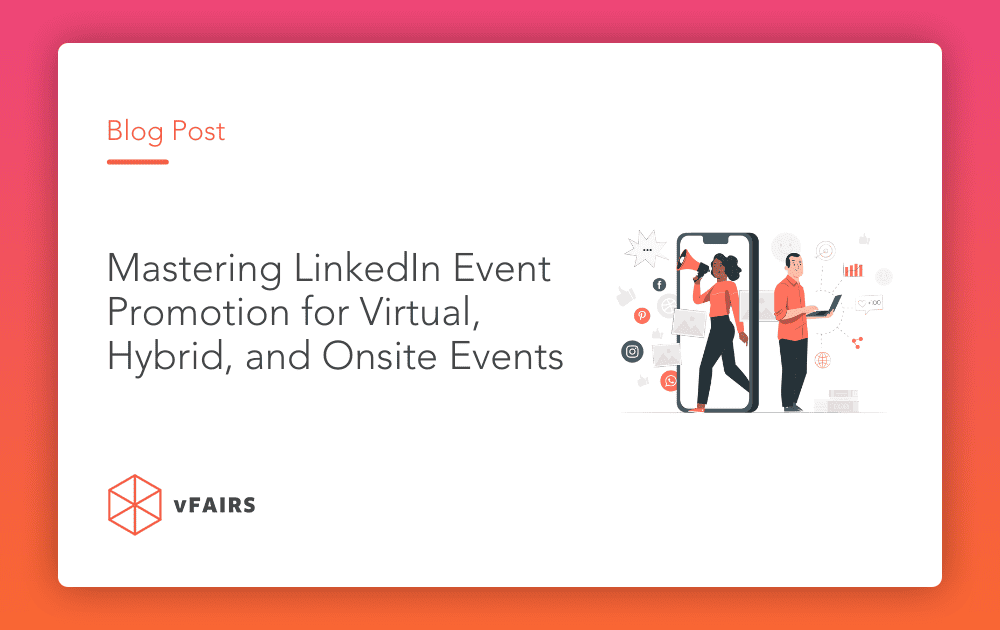 Blog Post

Mastering LinkedIn Event Promotion for Virtual, Hybrid, and Onsite Events

vFAIRS